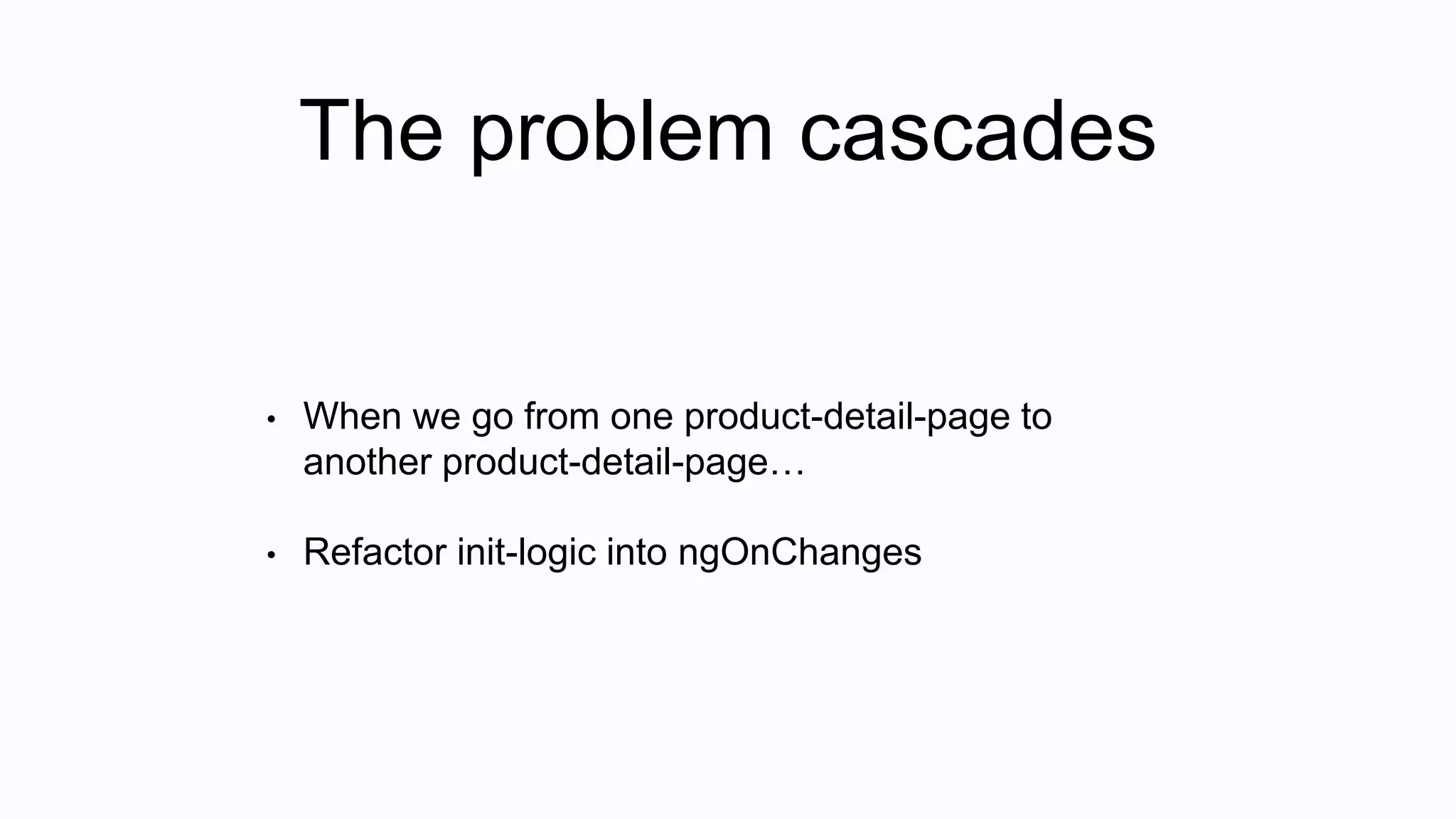 The problem cascades

• When we go from one product-detail-page to another product-detail-page…

• Refactor init-logic into ngOnChanges